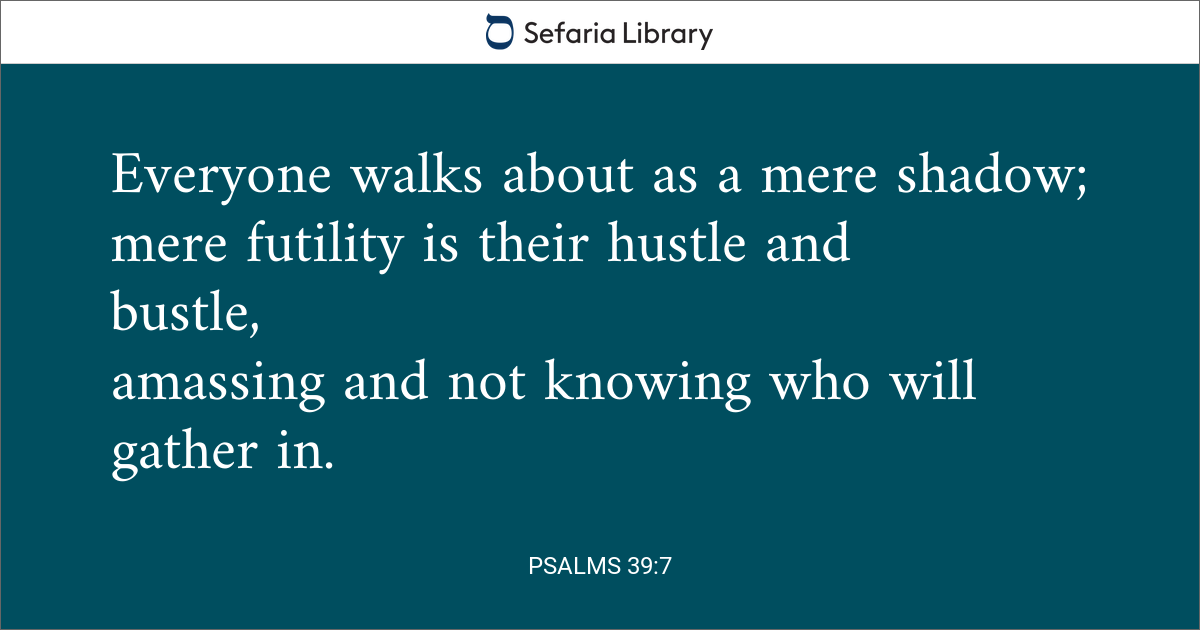 Sefaria Library

Everyone walks about as a mere shadow;
mere futility is their hustle and bustle,
amassing and not knowing who will gather in.

PSALMS 39:7